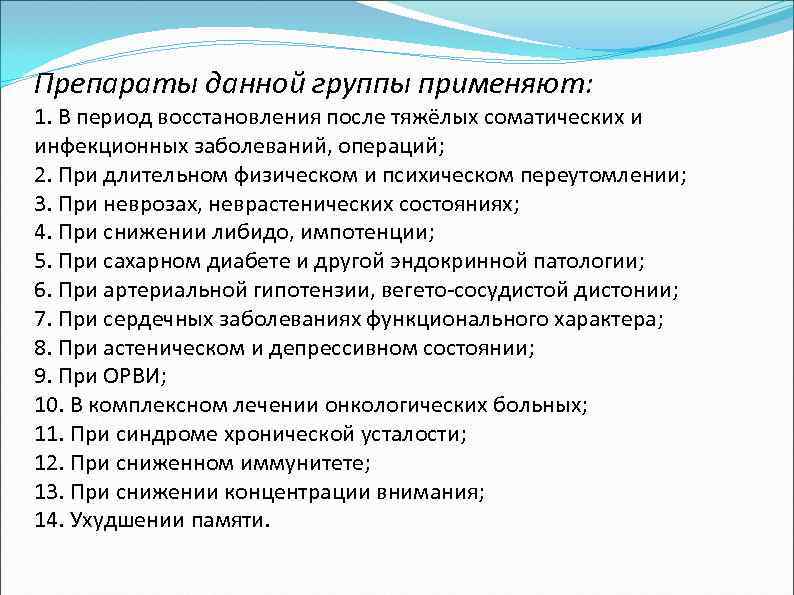 Препараты данной группы применяют:
1. В период восстановления после тяжёлых соматических и инфекционных заболеваний, операций;
2. При длительном физическом и психическом переутомлении;
3. При неврозах, неврастенических состояниях;
4. При снижении либидо, импотенции;
5. При сахарном диабете и другой эндокринной патологии;
6. При артериальной гипотензии, вегето-сосудистой дистонии;
7. При сердечных заболеваниях функционального характера;
8. При астеническом и депрессивном состоянии;
9. При ОРВИ;
10. В комплексном лечении онкологических больных;
11. При синдроме хронической усталости;
12. При сниженном иммунитете;
13. При снижении концентрации внимания;
14. Ухудшении памяти.